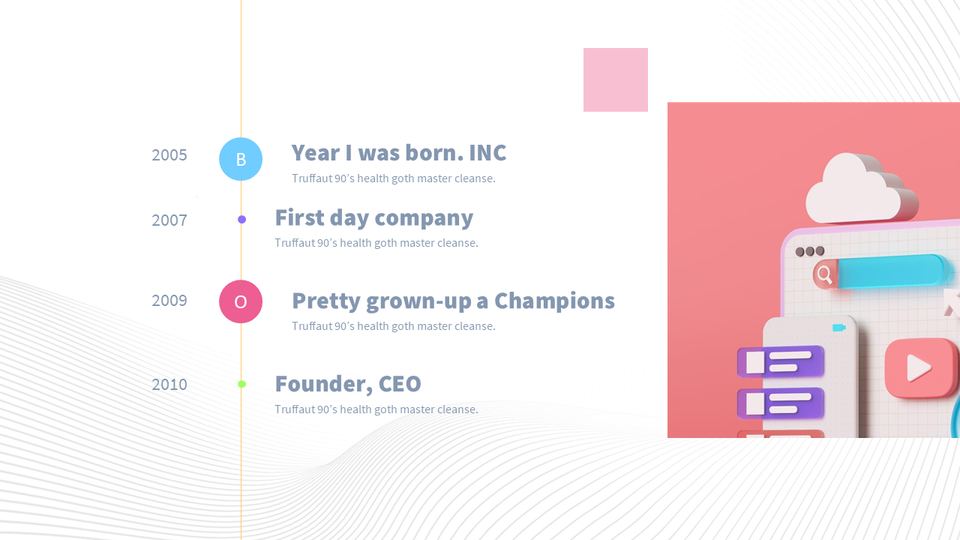 2005

B

Year I was born. INC

Truffaut 90's health goth master cleanse.

2007

First day company

Truffaut 90's health goth master cleanse.

2009

O

Pretty grown-up a Champions

Truffaut 90's health goth master cleanse.

2010

Founder, CEO

Truffaut 90's health goth master cleanse.